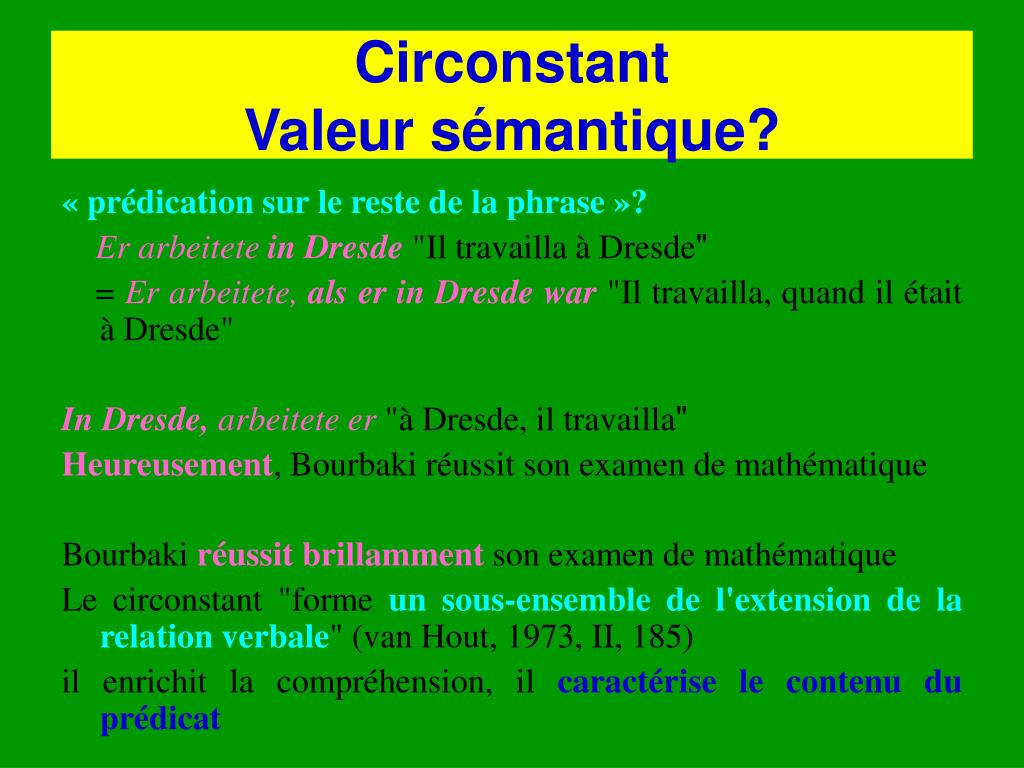 Circonstant
Valeur sémantique?

« prédication sur le reste de la phrase »?

Er arbeitete in Dresde "Il travailla à Dresde"

= Er arbeitete, als er in Dresde war "Il travailla, quand il était à Dresde"

In Dresde, arbeitete er "à Dresde, il travailla"

Heureusement, Bourbaki réussit son examen de mathématique

Bourbaki réussit brillamment son examen de mathématique

Le circonstant "forme un sous-ensemble de l'extension de la relation verbale" (van Hout, 1973, II, 185)

il enrichit la compréhension, il caractérise le contenu du prédicat